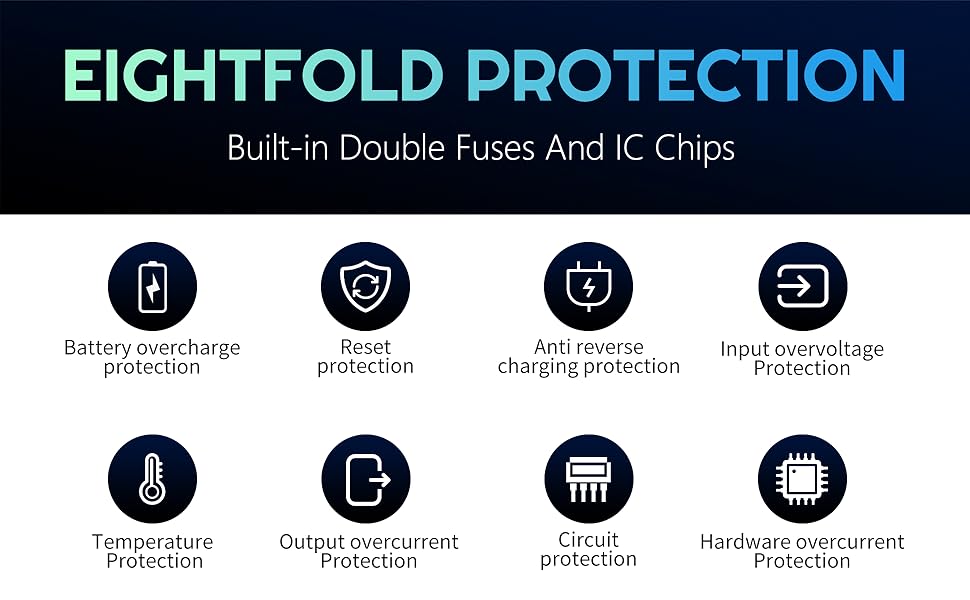 EIGHTFOLD PROTECTION

Built-in Double Fuses And IC Chips

Battery overcharge protection

Reset protection

Anti reverse charging protection

Input overvoltage Protection

Temperature Protection

Output overcurrent Protection

Circuit protection

Hardware overcurrent Protection